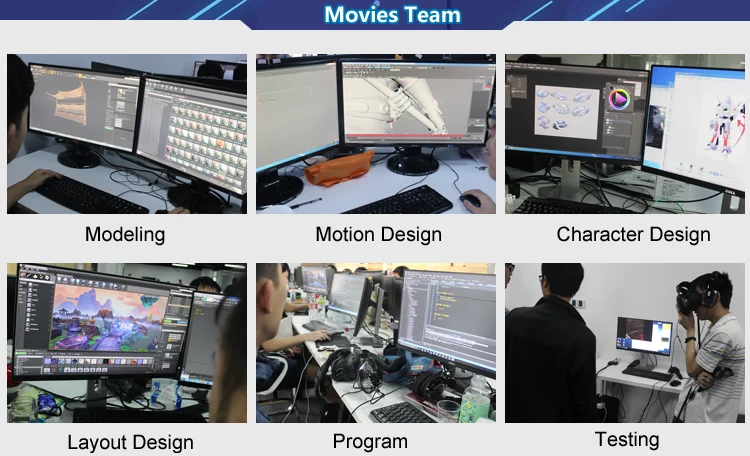 Movies Team

Modeling

Motion Design

Character Design

Layout Design

Program

Testing